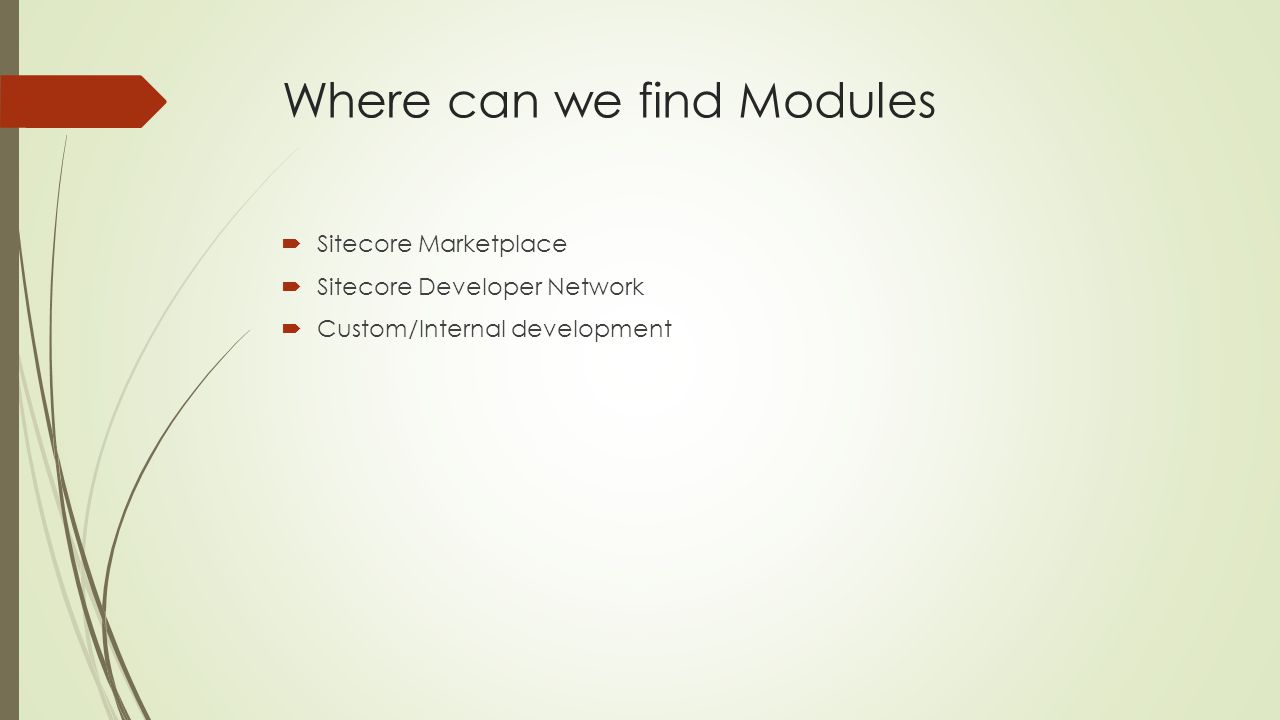 Where can we find Modules

- Sitecore Marketplace
- Sitecore Developer Network
- Custom/Internal development